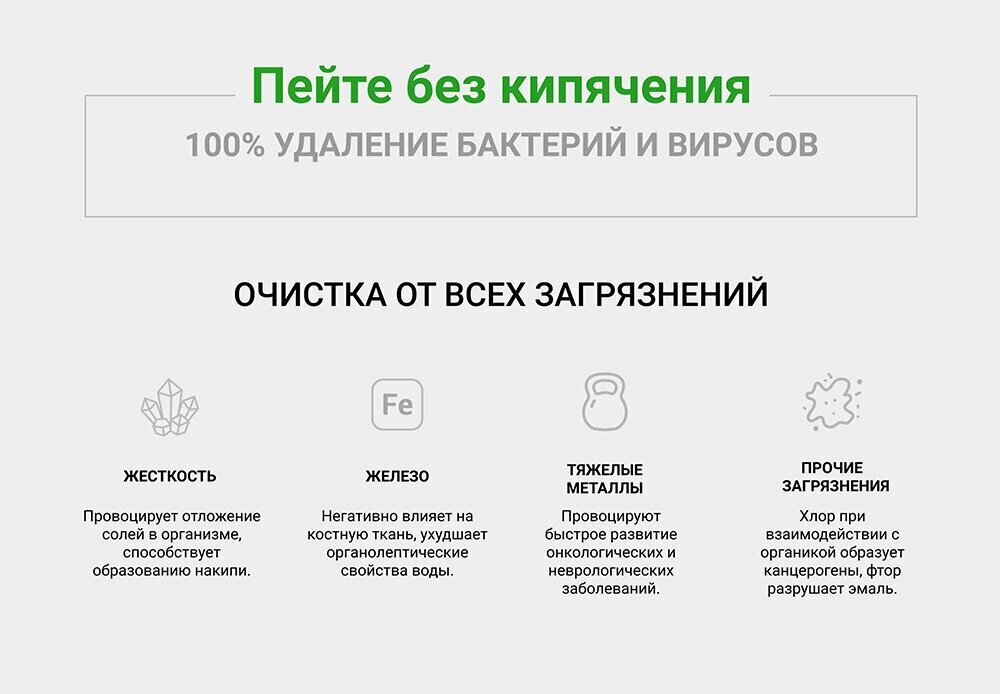 Пейте без кипячения

100% УДАЛЕНИЕ БАКТЕРИЙ И ВИРУСОВ

ОЧИСТКА ОТ ВСЕХ ЗАГРЯЗНЕНИЙ

ЖЕСТКОСТЬ

Провоцирует отложение солей в организме, способствует образованию накипи.

Fe

ЖЕЛЕЗО

Негативно влияет на костную ткань, ухудшает органолептические свойства воды.

ТЯЖЕЛЫЕ МЕТАЛЛЫ

Провоцируют быстрое развитие онкологических и неврологических заболеваний.

ПРОЧИЕ ЗАГРЯЗНЕНИЯ

Хлор при взаимодействии с органикой образует канцерогены, фтор разрушает эмаль.